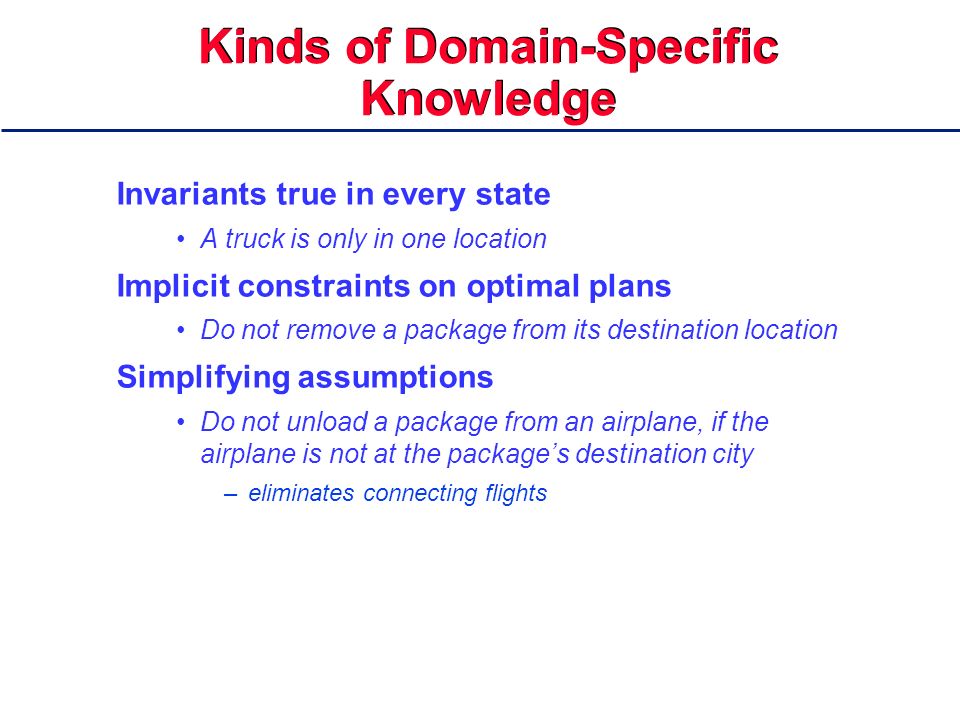 Kinds of Domain-Specific Knowledge

Invariants true in every state

• A truck is only in one location

Implicit constraints on optimal plans

• Do not remove a package from its destination location

Simplifying assumptions

• Do not unload a package from an airplane, if the airplane is not at the package's destination city

– eliminates connecting flights